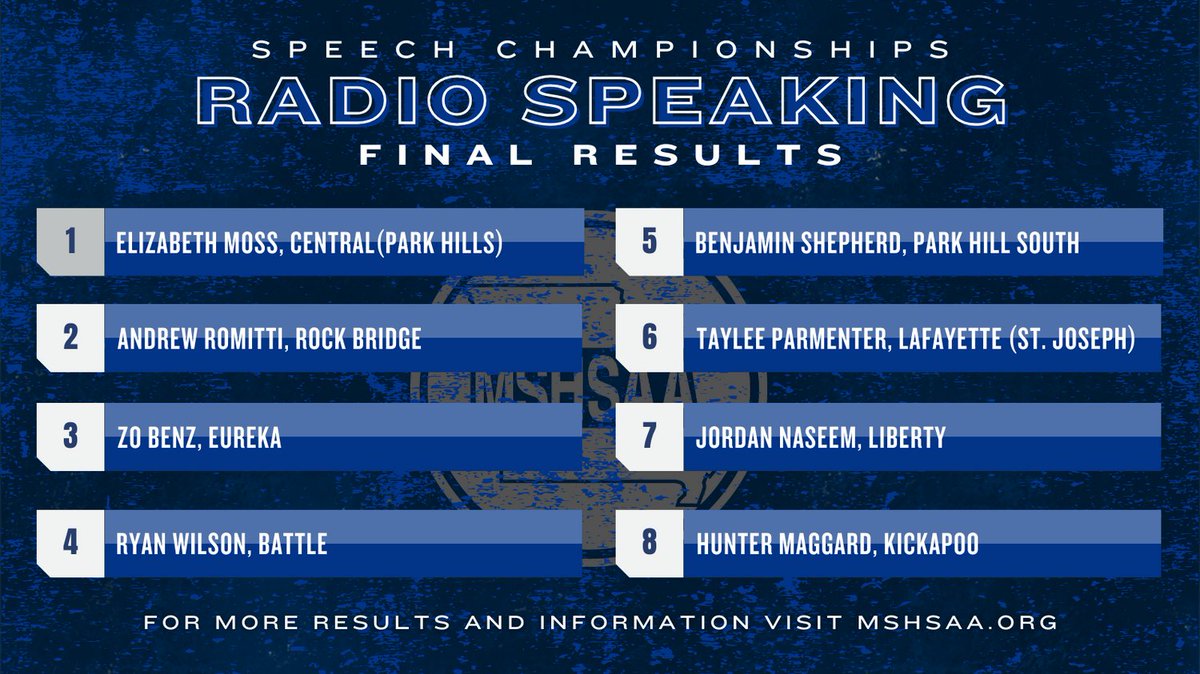 SPEECH CHAMPIONSHIPS
RADIO SPEAKING
FINAL RESULTS

1 ELIZABETH MOSS, CENTRAL(PARK HILLS)
2 ANDREW ROMITTI, ROCK BRIDGE
3 ZO BENZ, EUREKA
4 RYAN WILSON, BATTLE
5 BENJAMIN SHEPHERD, PARK HILL SOUTH
6 TAYLEE PARMENTER, LAFAYETTE (ST. JOSEPH)
7 JORDAN NASEEM, LIBERTY
8 HUNTER MAGGARD, KICKAPOO

MSHSAA

FOR MORE RESULTS AND INFORMATION VISIT MSHSAA.ORG